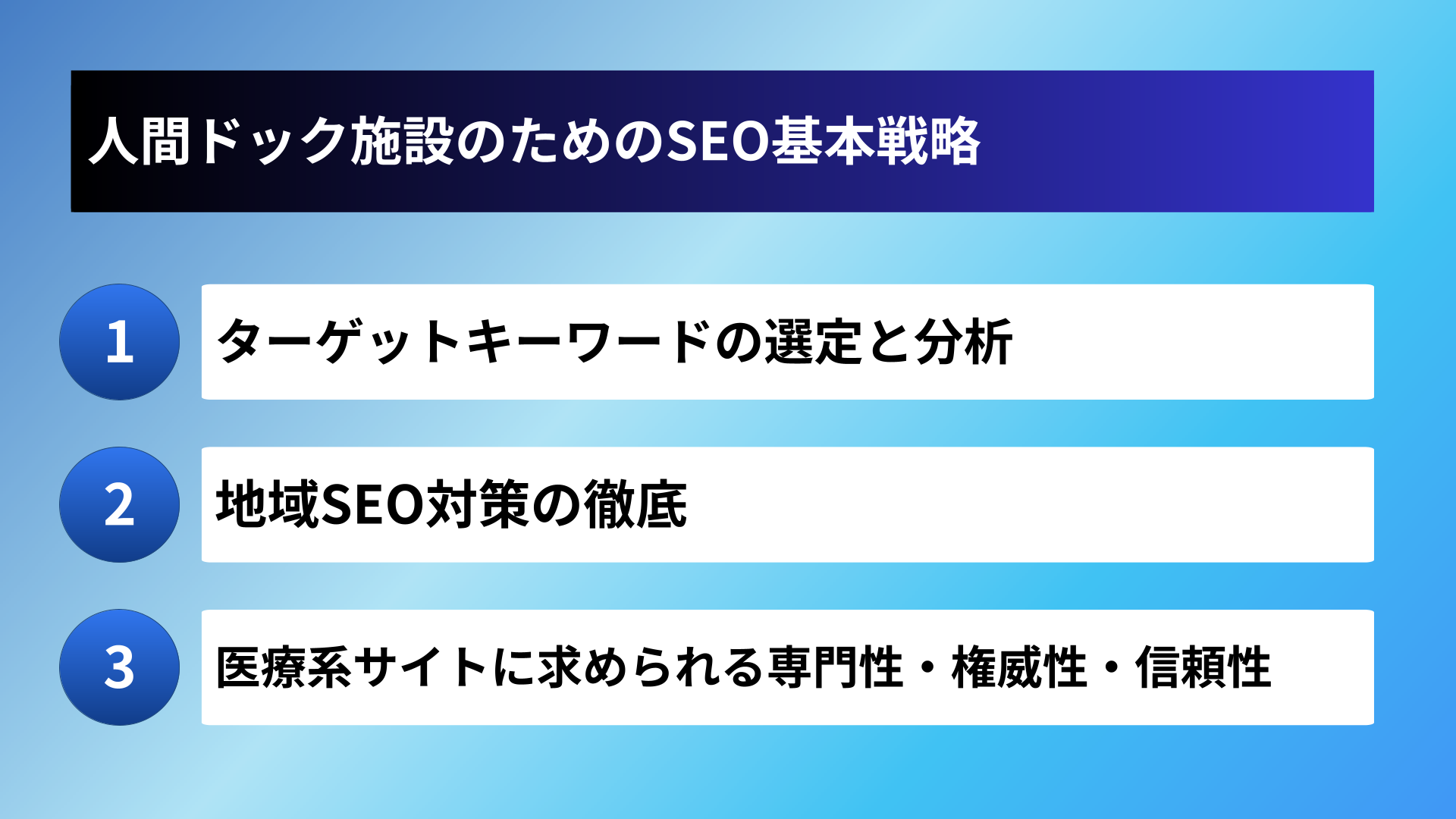 人間ドック施設のためのSEO基本戦略

1 ターゲットキーワードの選定と分析

2 地域SEO対策の徹底

3 医療系サイトに求められる専門性・権威性・信頼性